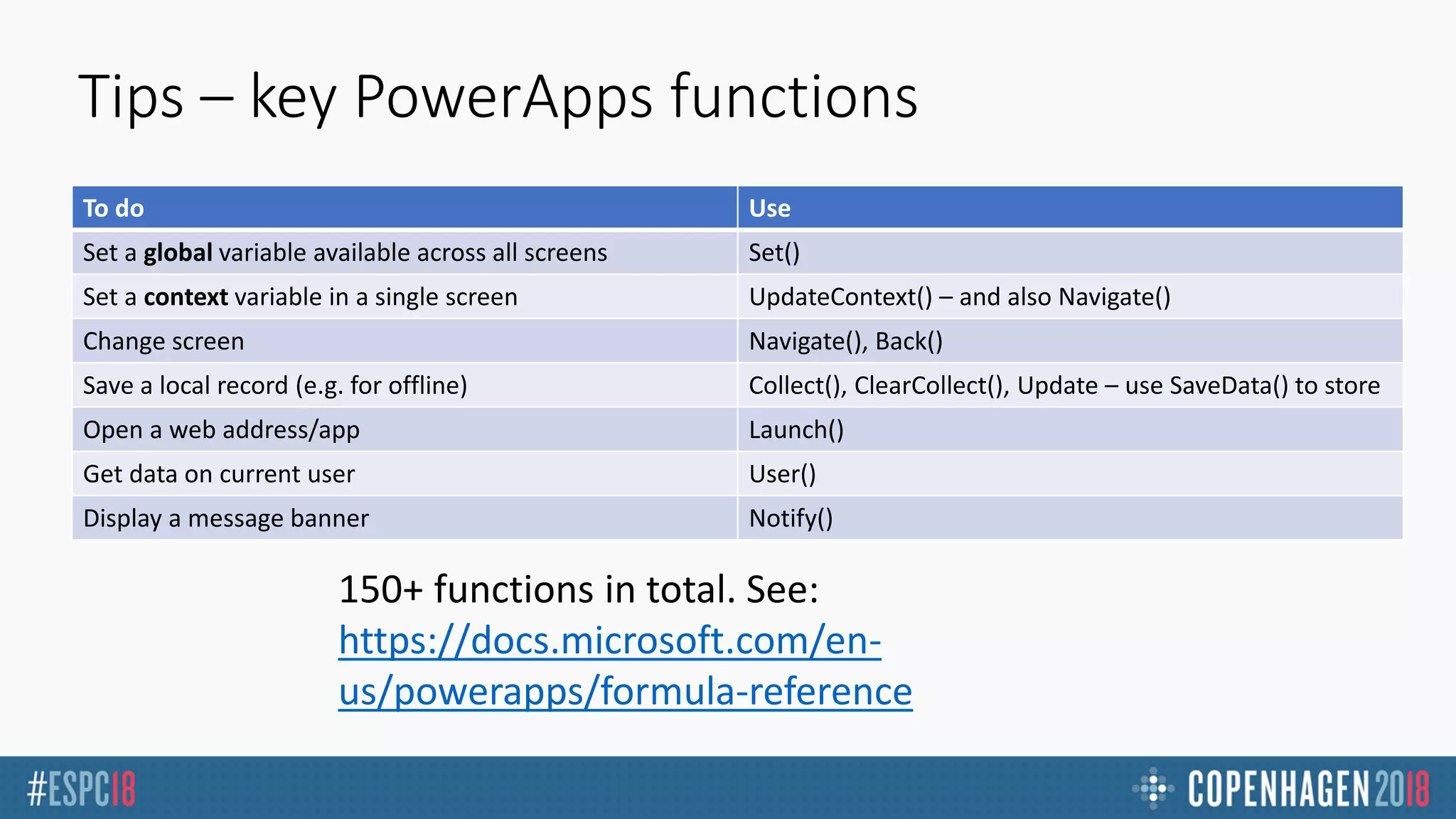 Tips – key PowerApps functions

| To do | Use |
|---|---|
| Set a **global** variable available across all screens | Set() |
| Set a **context** variable in a single screen | UpdateContext() – and also Navigate() |
| Change screen | Navigate(), Back() |
| Save a local record (e.g. for offline) | Collect(), ClearCollect(), Update – use SaveData() to store |
| Open a web address/app | Launch() |
| Get data on current user | User() |
| Display a message banner | Notify() |

150+ functions in total. See: https://docs.microsoft.com/en-us/powerapps/formula-reference

#ESPC18

COPENHAGEN 2018